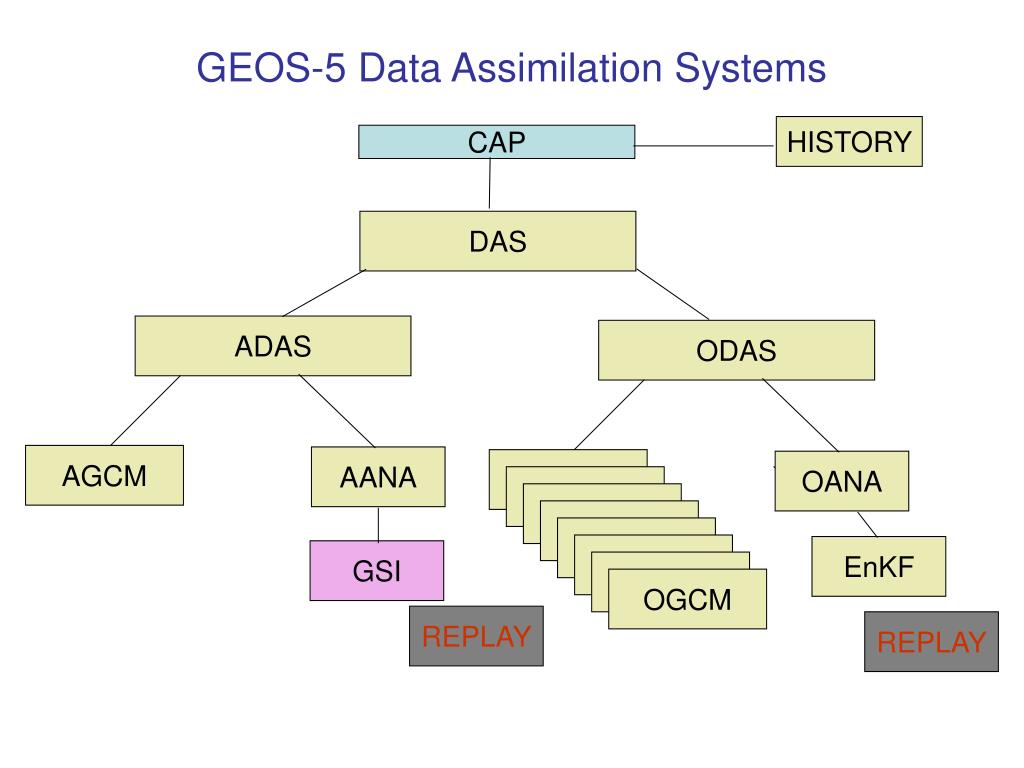 GEOS-5 Data Assimilation Systems

CAP

HISTORY

DAS

ADAS

ODAS

AGCM

AANA

OANA

GSI

OGCM

EnKF

REPLAY

REPLAY